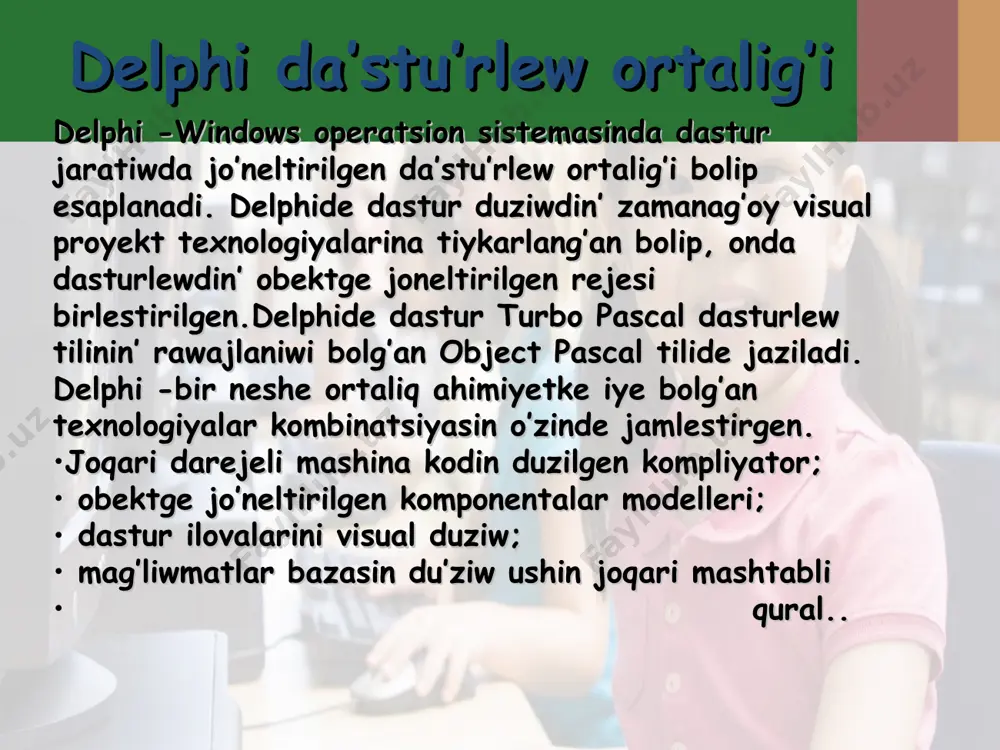 Delphi da’stu’rlew ortalig’i

Delphi -Windows operatsion sistemasinda dastur jaratiwda jo’neltirilgen da’stu’rlew ortalig’i bolip esaplanadi. Delphide dastur duziwdin’ zamanag’oy visual proyekt texnologiyalarina tiykarlang’an bolip, onda dasturlewdin’ obektge joneltirilgen rejesi birlestirilgen.Delphide dastur Turbo Pascal dasturlew tilinin’ rawajlaniwi bolg’an Object Pascal tilide jaziladi. Delphi -bir neshe ortaliq ahimiyetke iye bolg’an texnologiyalar kombinatsiyasin o’zinde jamlestirgen.
•Joqari darejeli mashina kodin duzilgen kompliyator;
• obektge jo’neltirilgen komponentalar modelleri;
• dastur ilovalarini visual duziw;
• mag’liwmatlar bazasin du’ziw ushin joqari mashtabli
• qural..

Fayllar.uz